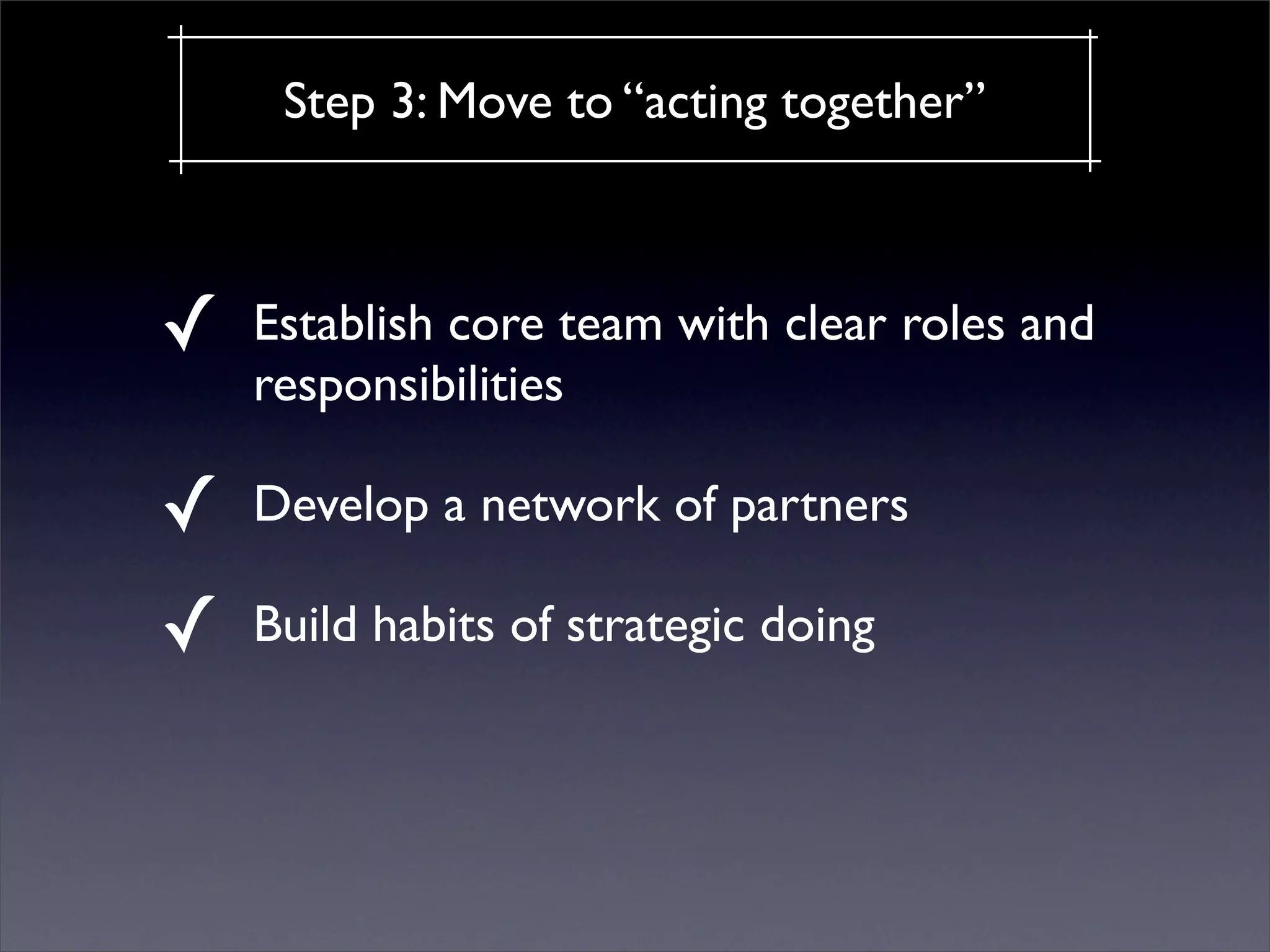 Step 3: Move to “acting together”

✓ Establish core team with clear roles and responsibilities

✓ Develop a network of partners

✓ Build habits of strategic doing